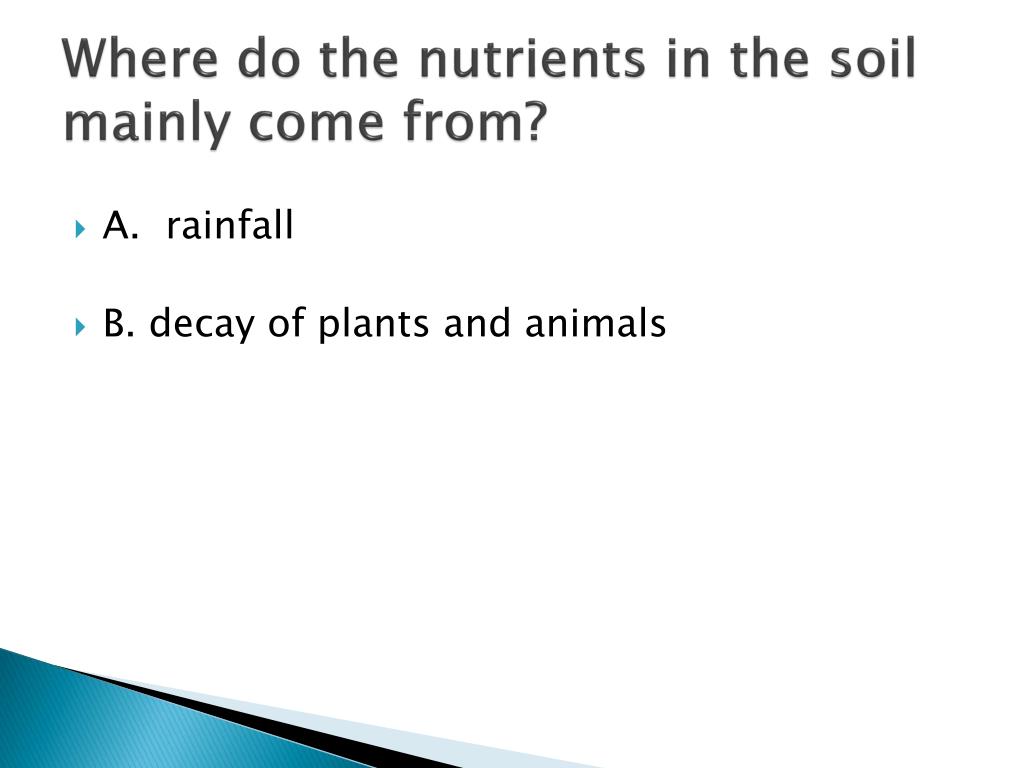 Where do the nutrients in the soil mainly come from?

A. rainfall

B. decay of plants and animals